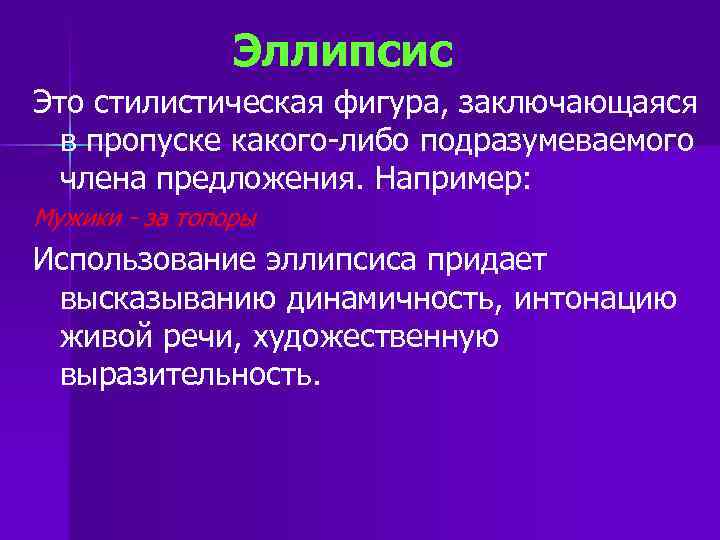 Эллипсис

Это стилистическая фигура, заключающаяся в пропуске какого-либо подразумеваемого члена предложения. Например:

Мужики - за топоры

Использование эллипсиса придает высказыванию динамичность, интонацию живой речи, художественную выразительность.